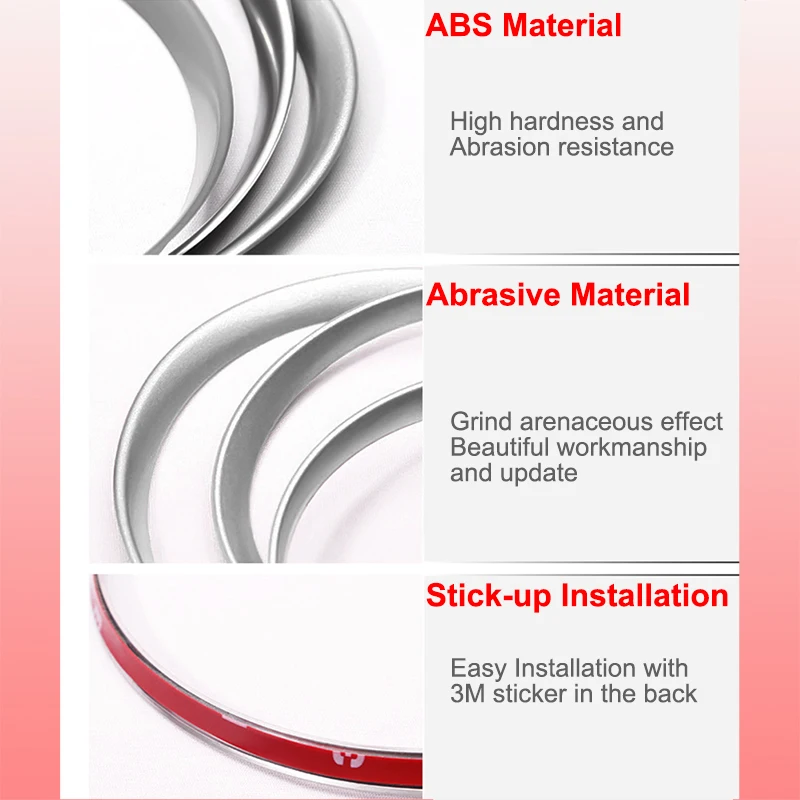 ABS Material

High hardness and Abrasion resistance

Abrasive Material

Grind arenaceous effect Beautiful workmanship and update

Stick-up Installation

Easy Installation with 3M sticker in the back